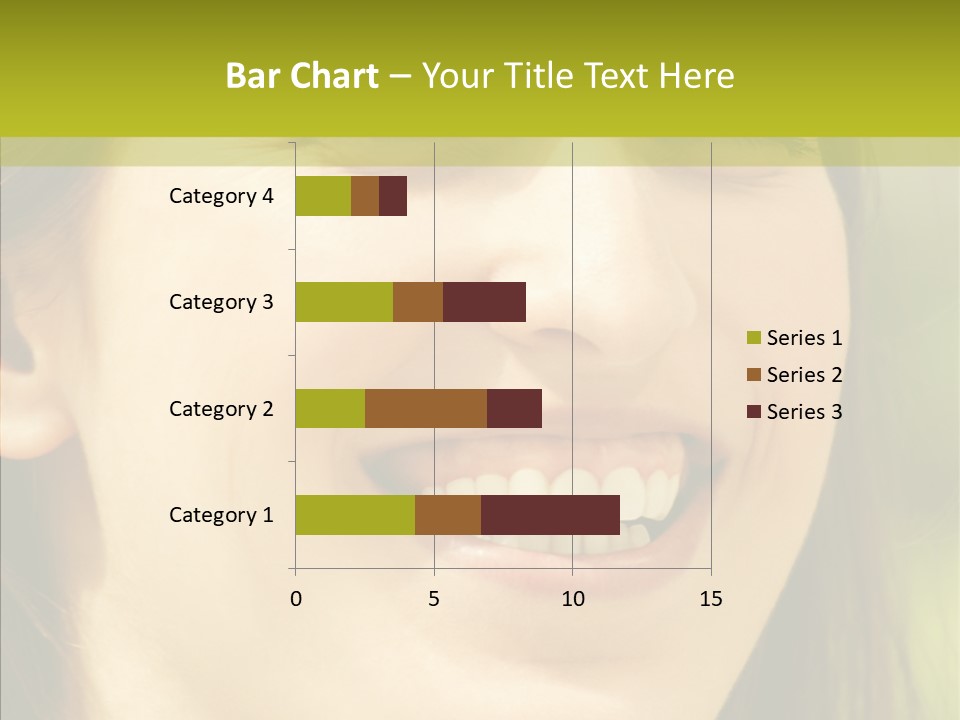 Bar Chart – Your Title Text Here

Category 4
Category 3
Category 2
Category 1

0
5
10
15

Series 1
Series 2
Series 3